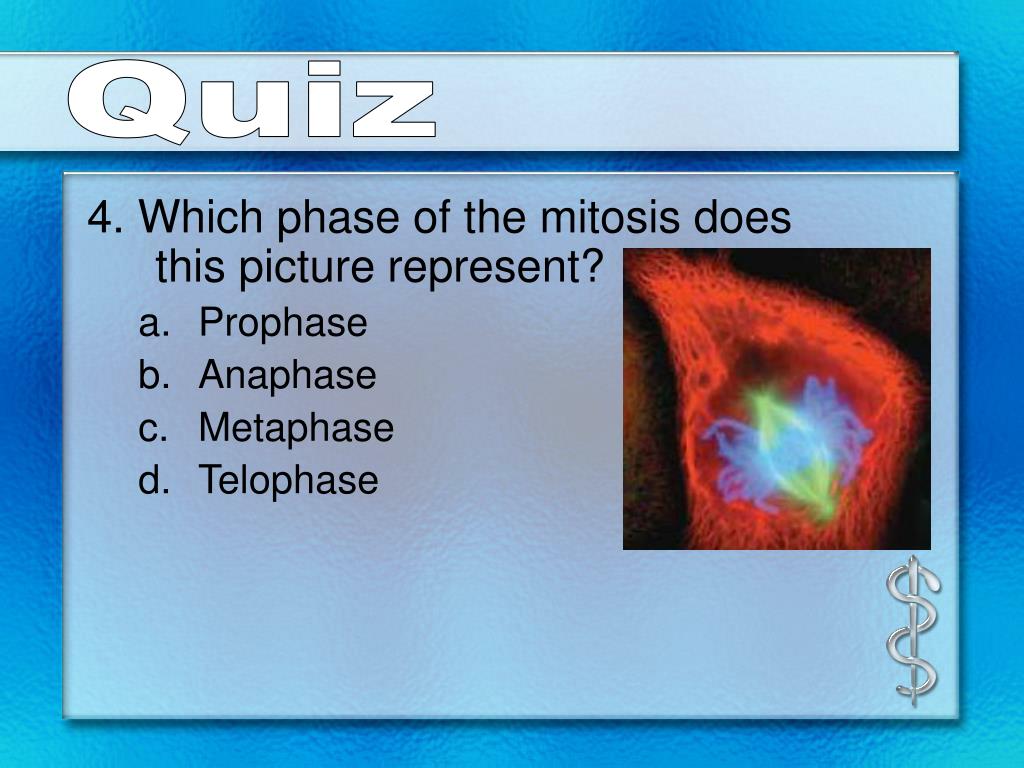 Quiz

4. Which phase of the mitosis does this picture represent?

a. Prophase
b. Anaphase
c. Metaphase
d. Telophase